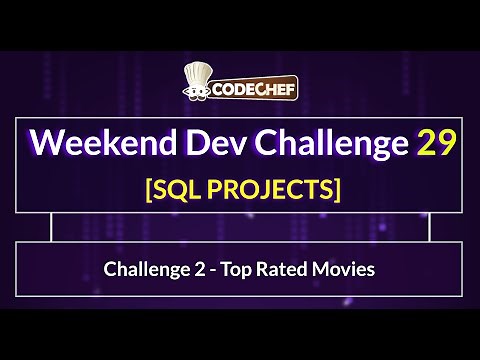 CODECHEF

Weekend Dev Challenge 29
[SQL PROJECTS]

Challenge 2 - Top Rated Movies